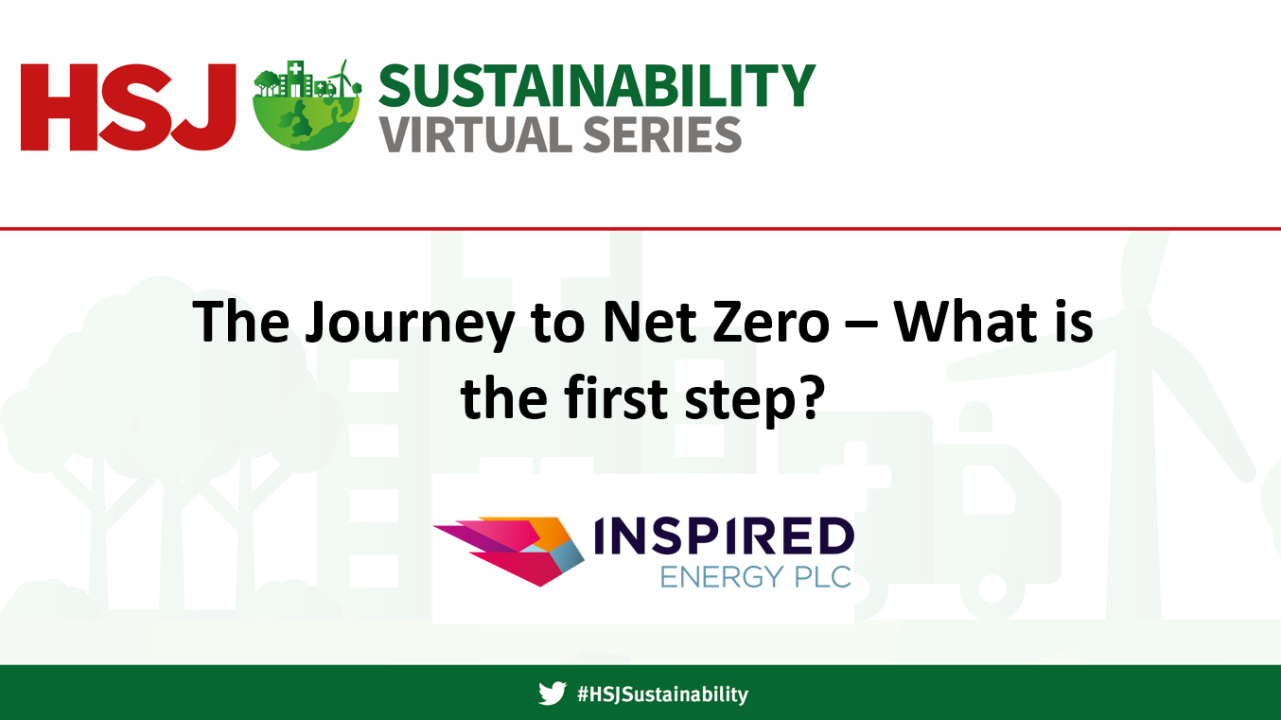 HSJ SUSTAINABILITY VIRTUAL SERIES

The Journey to Net Zero – What is the first step?

INSPIRED ENERGY PLC

#HSJSustainability